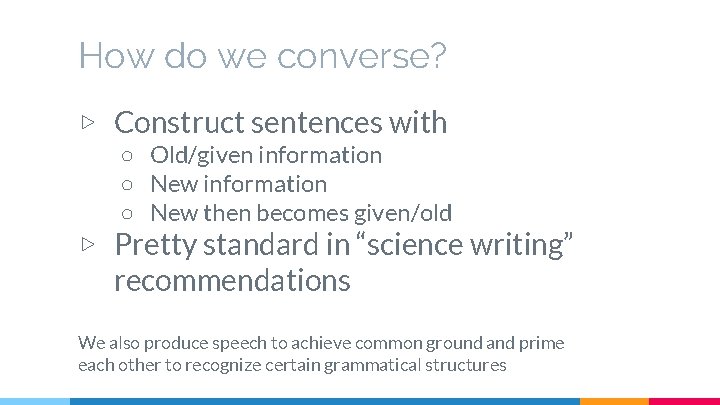 How do we converse?

▷ Construct sentences with
○ Old/given information
○ New information
○ New then becomes given/old
▷ Pretty standard in “science writing” recommendations

We also produce speech to achieve common ground and prime each other to recognize certain grammatical structures